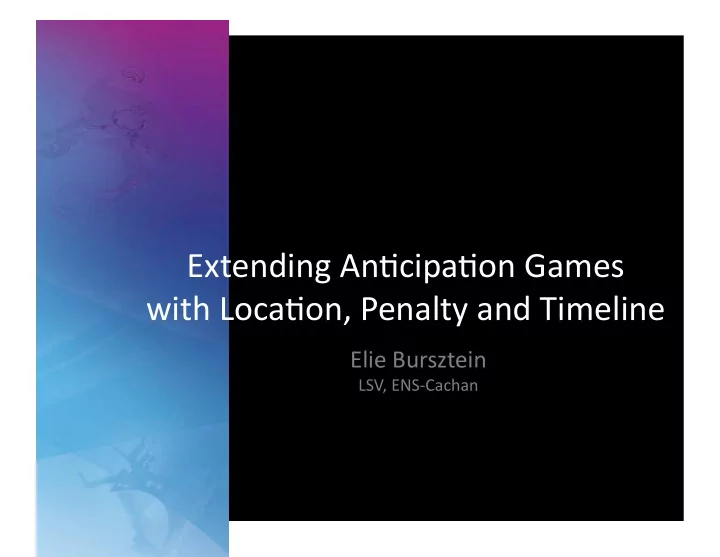 Extending Anticipation Games with Location, Penalty and Timeline

Elie Bursztein
LSV, ENS-Cachan